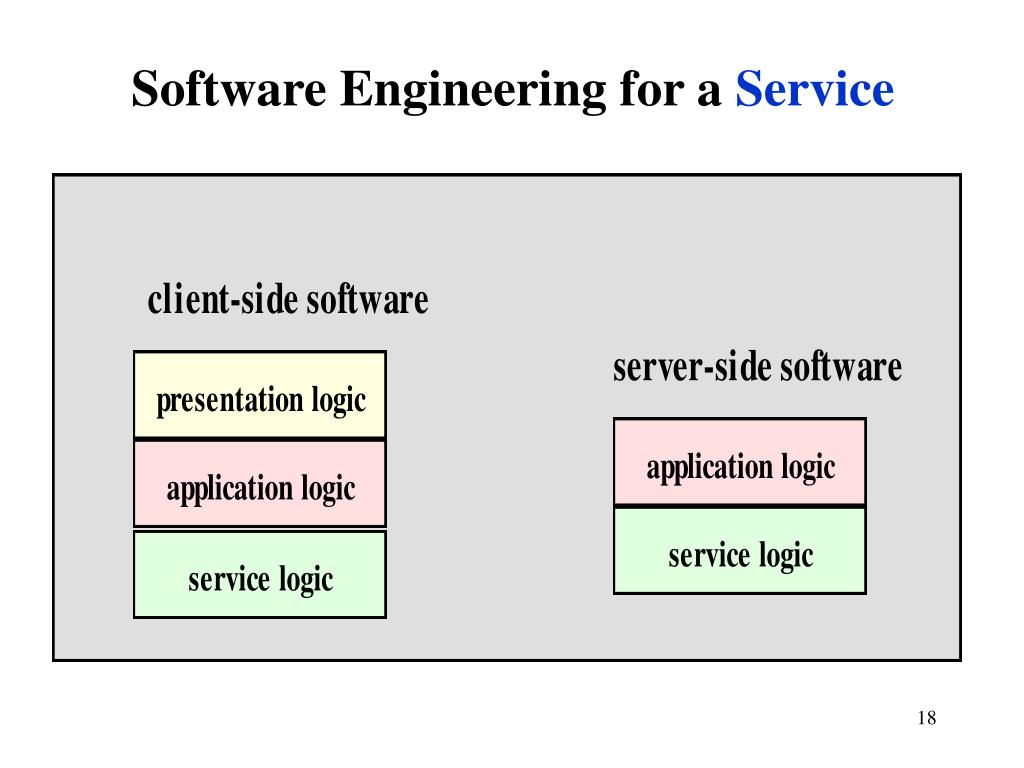 Software Engineering for a Service

client-side software

presentation logic

application logic

service logic

server-side software

application logic

service logic

18